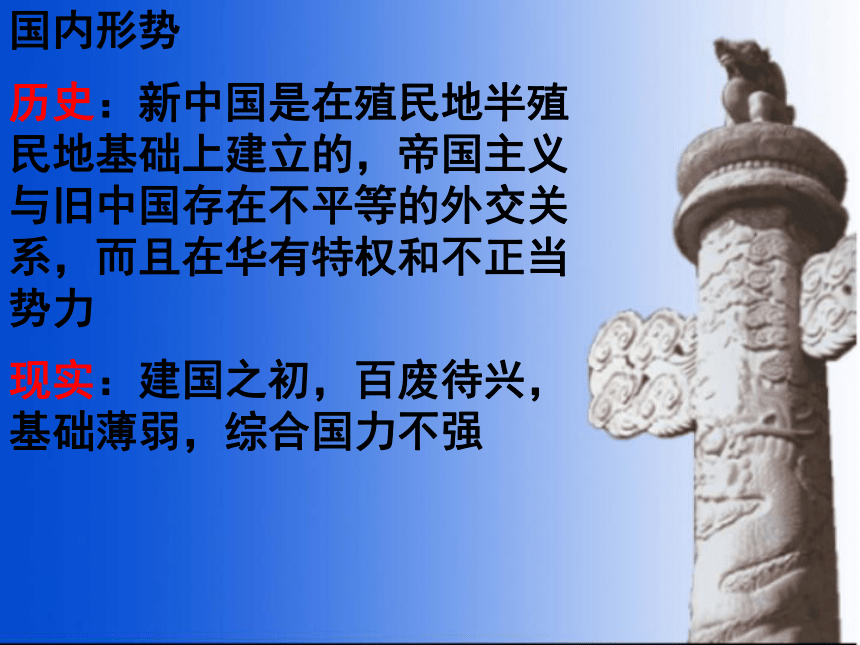 国内形势

历史：新中国是在殖民地半殖民地基础上建立的，帝国主义与旧中国存在不平等的外交关系，而且在华有特权和不正当势力

现实：建国之初，百废待兴，基础薄弱，综合国力不强